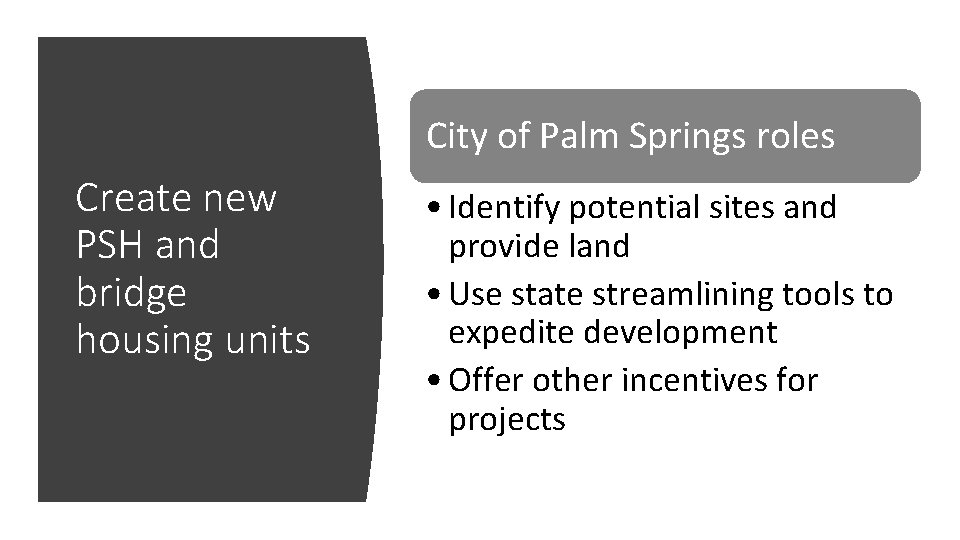 Create new PSH and bridge housing units

City of Palm Springs roles

• Identify potential sites and provide land
• Use state streamlining tools to expedite development
• Offer other incentives for projects